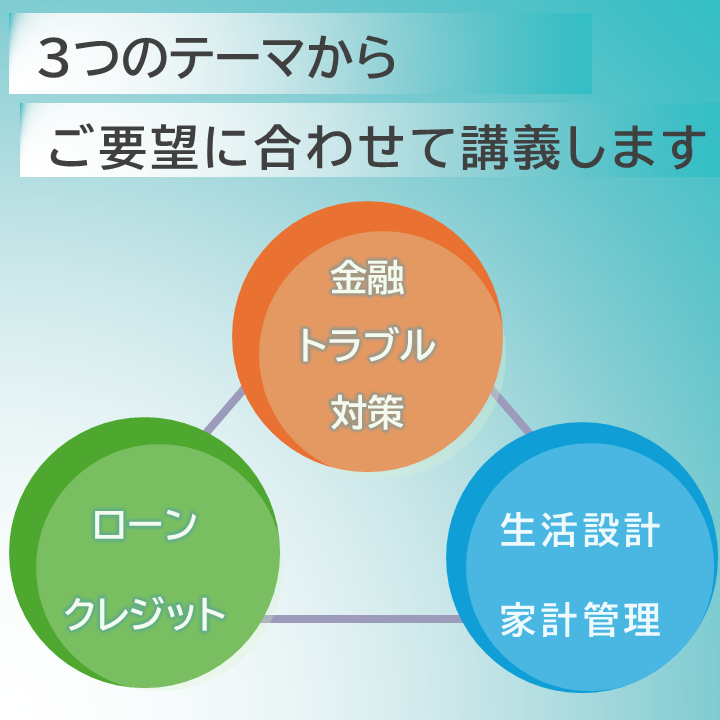 3つのテーマから

ご要望に合わせて講義します

金融

トラブル

対策

ローン

クレジット

生活設計

家計管理